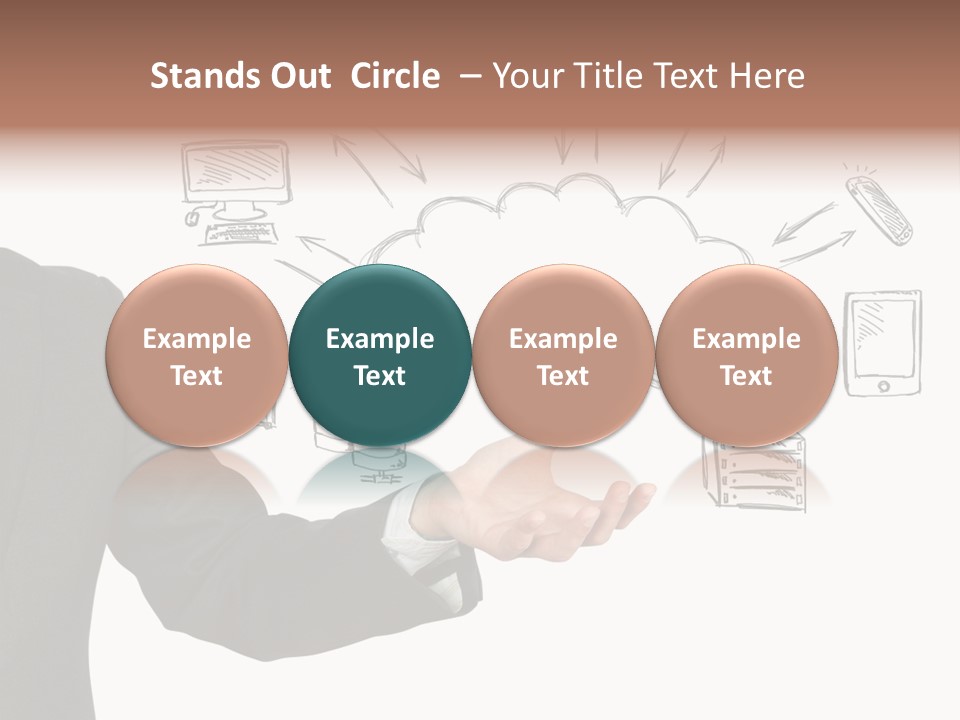 Stands Out Circle – Your Title Text Here

Example Text

Example Text

Example Text

Example Text